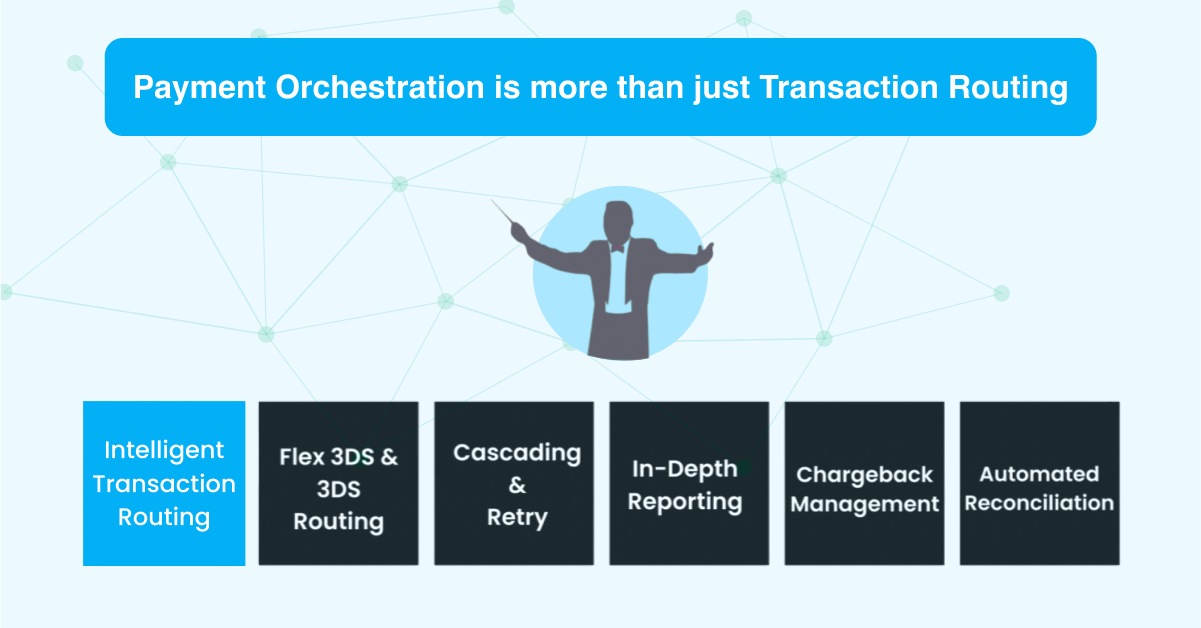 Payment Orchestration is more than just Transaction Routing

Intelligent Transaction Routing

Flex 3DS & 3DS Routing

Cascading & Retry

In-Depth Reporting

Chargeback Management

Automated Reconciliation